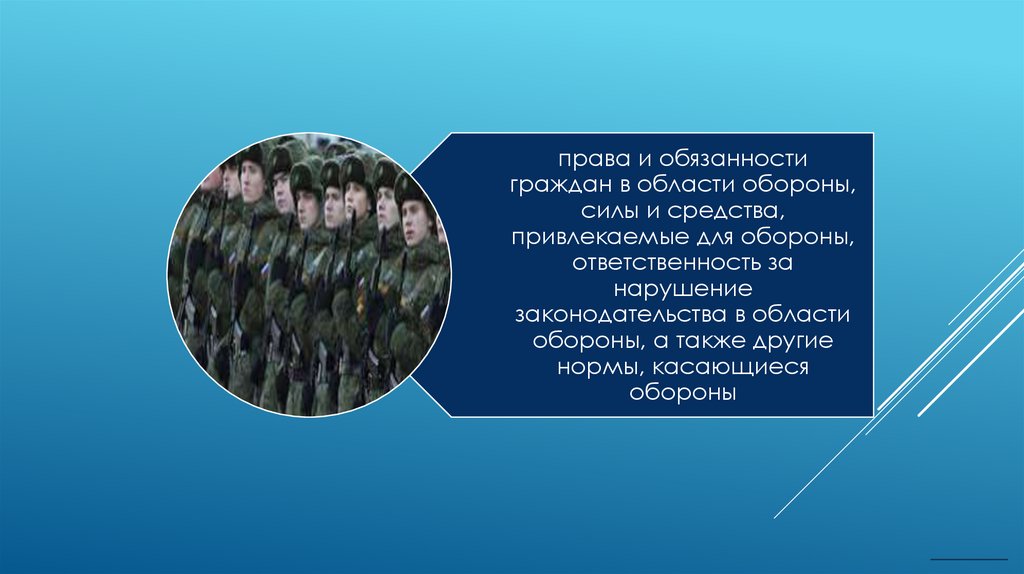 права и обязанности граждан в области обороны, силы и средства, привлекаемые для обороны, ответственность за нарушение законодательства в области обороны, а также другие нормы, касающиеся обороны